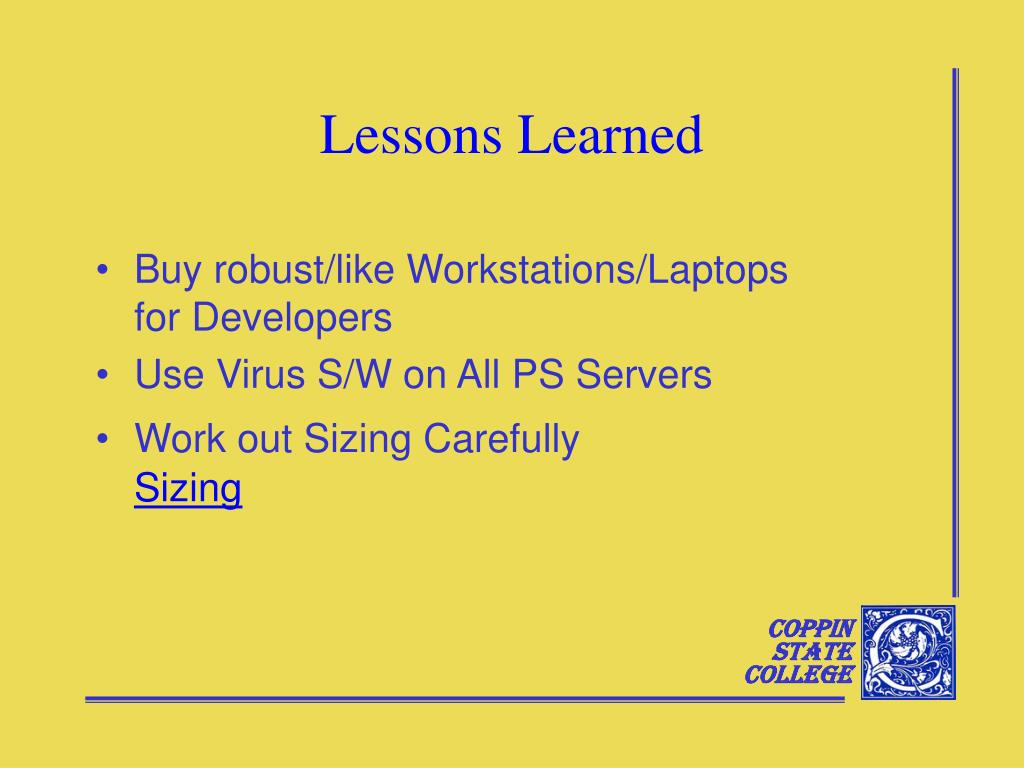 Lessons Learned

• Buy robust/like Workstations/Laptops for Developers
• Use Virus S/W on All PS Servers
• Work out Sizing Carefully
Sizing

COPPIN
STATE
COLLEGE